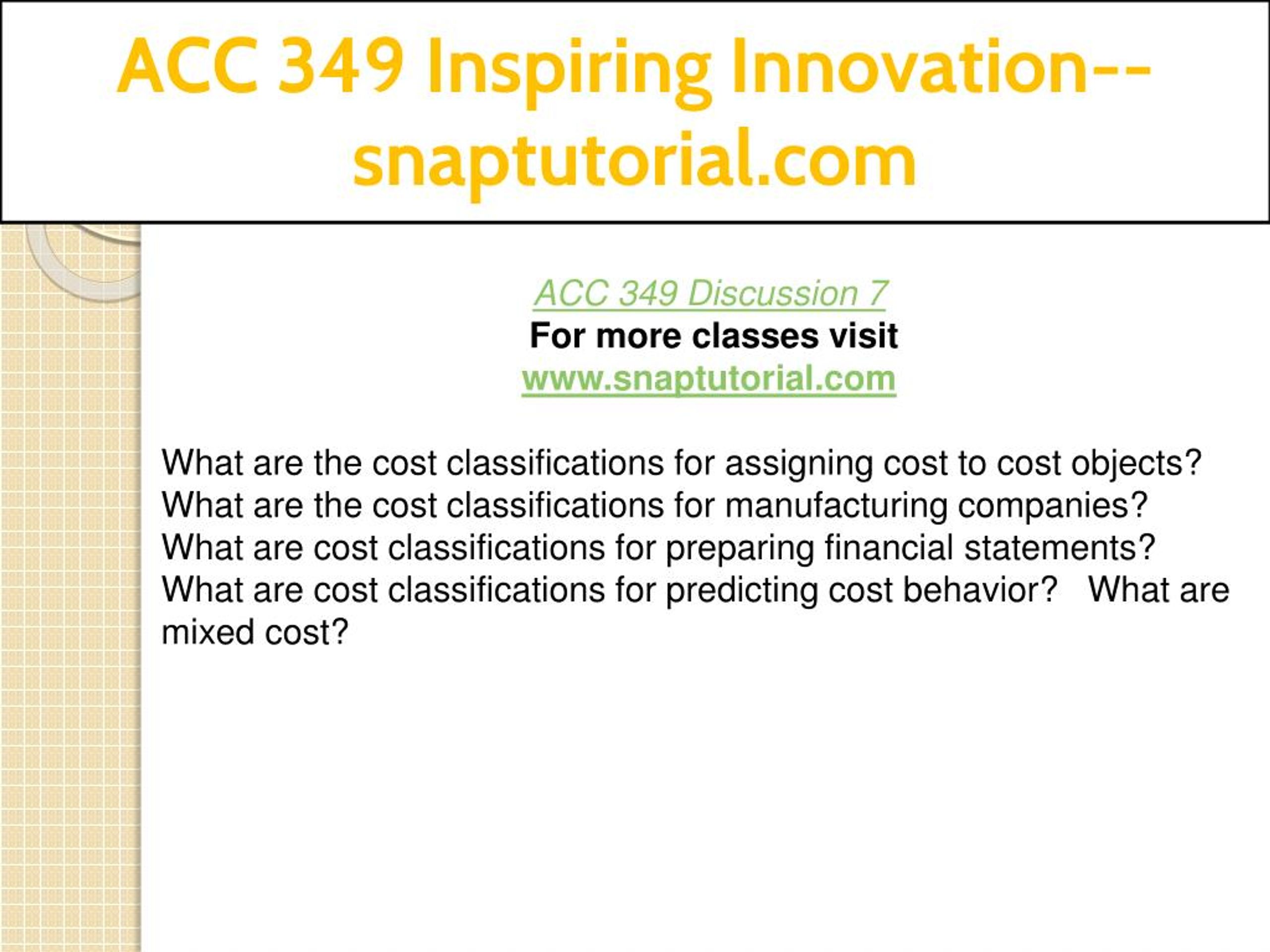 ACC 349 Inspiring Innovation--snaptutorial.com

ACC 349 Discussion 7
For more classes visit
www.snaptutorial.com

What are the cost classifications for assigning cost to cost objects? What are the cost classifications for manufacturing companies? What are cost classifications for preparing financial statements? What are cost classifications for predicting cost behavior? What are mixed cost?